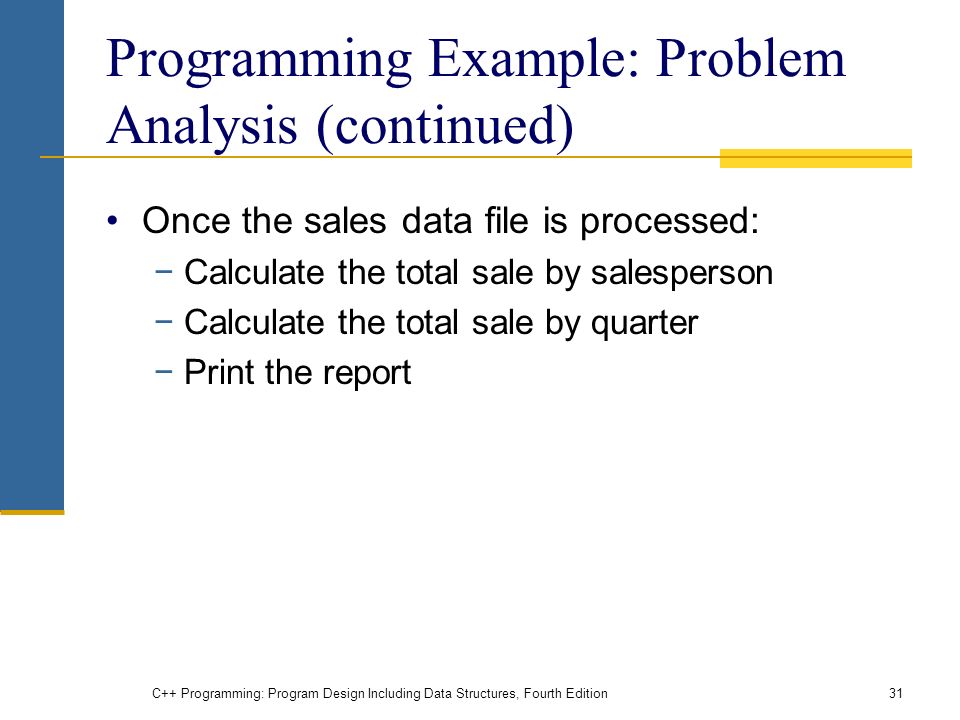 Programming Example: Problem Analysis (continued)

• Once the sales data file is processed:
− Calculate the total sale by salesperson
− Calculate the total sale by quarter
− Print the report

C++ Programming: Program Design Including Data Structures, Fourth Edition

31